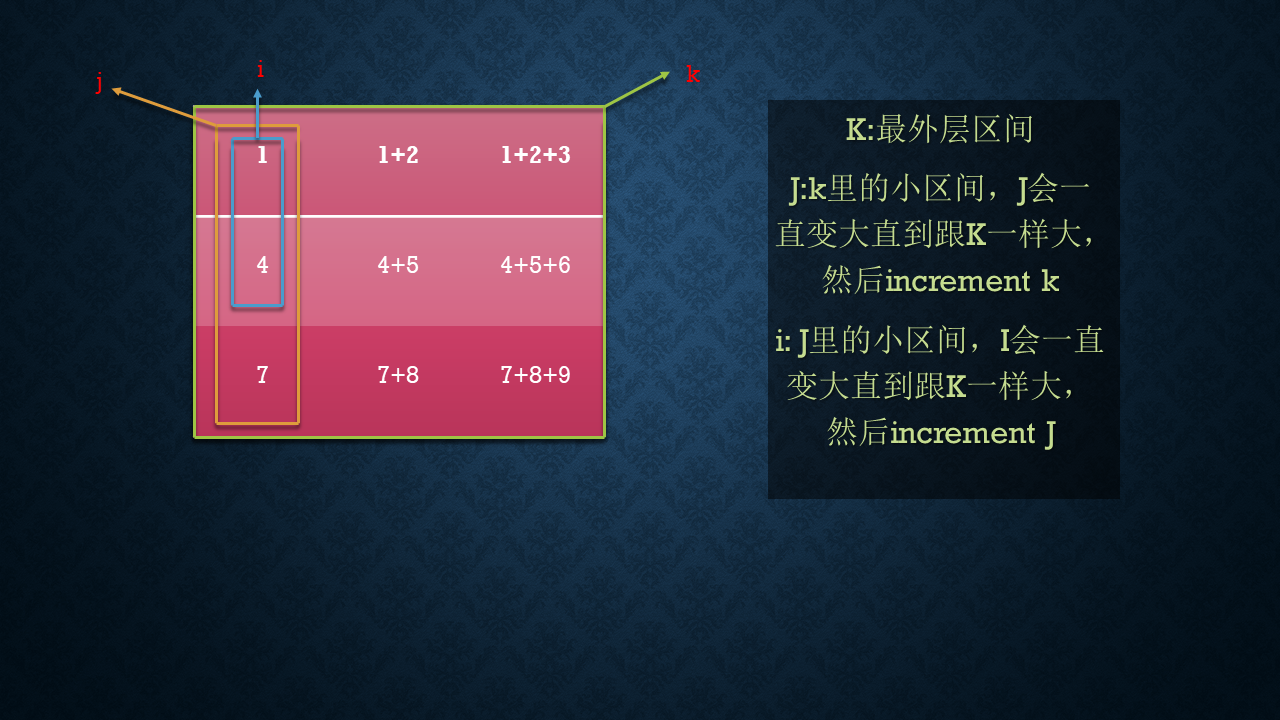 j

i

k

| 1 | 1+2 | 1+2+3 |
|---|---|---|
| 4 | 4+5 | 4+5+6 |
| 7 | 7+8 | 7+8+9 |

K:最外层区间

J:k里的小区间，J会一直变大直到跟K一样大，然后increment k

i: J里的小区间，I会一直变大直到跟K一样大，然后increment J